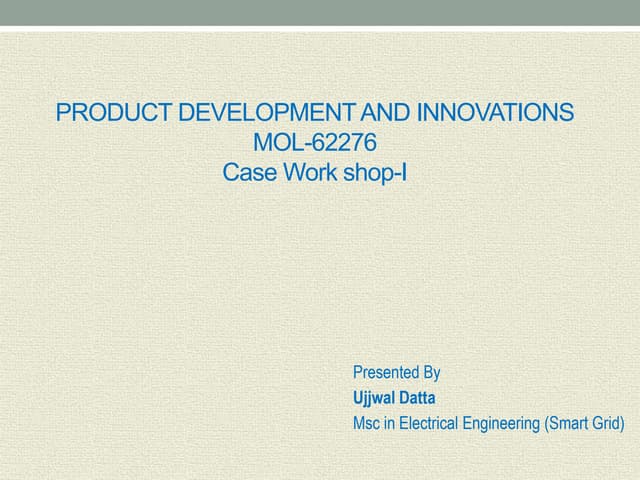 PRODUCT DEVELOPMENT AND INNOVATIONS
MOL-62276
Case Work shop-I

Presented By
Ujjwal Datta
Msc in Electrical Engineering (Smart Grid)